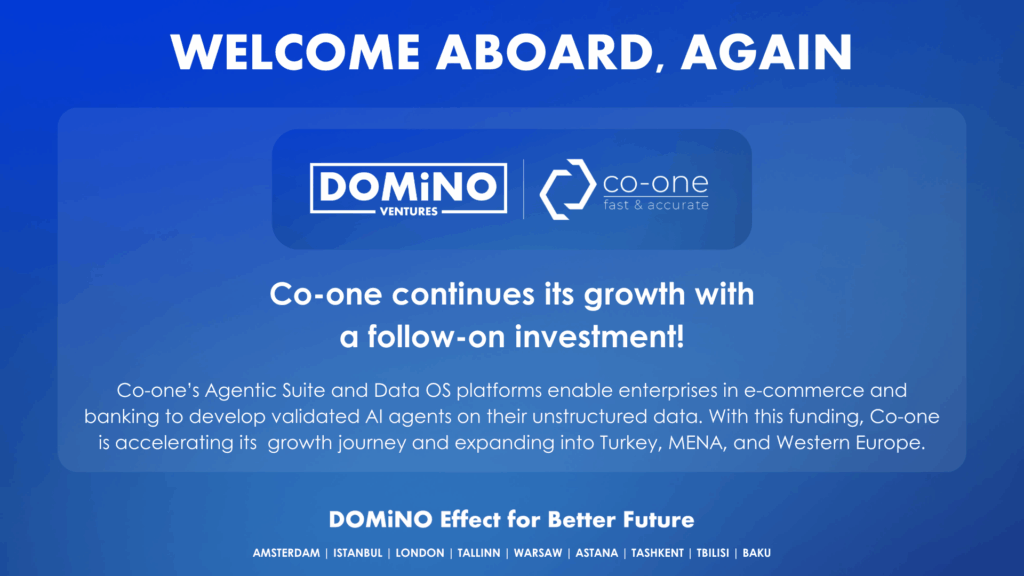 WELCOME ABOARD, AGAIN

DOMiNO VENTURES

co-one fast & accurate

Co-one continues its growth with a follow-on investment!

Co-one's Agentic Suite and Data OS platforms enable enterprises in e-commerce and banking to develop validated AI agents on their unstructured data. With this funding, Co-one is accelerating its growth journey and expanding into Turkey, MENA, and Western Europe.

DOMiNO Effect for Better Future

AMSTERDAM | ISTANBUL | LONDON | TALLINN | WARSAW | ASTANA | TASHKENT | TBILISI | BAKU